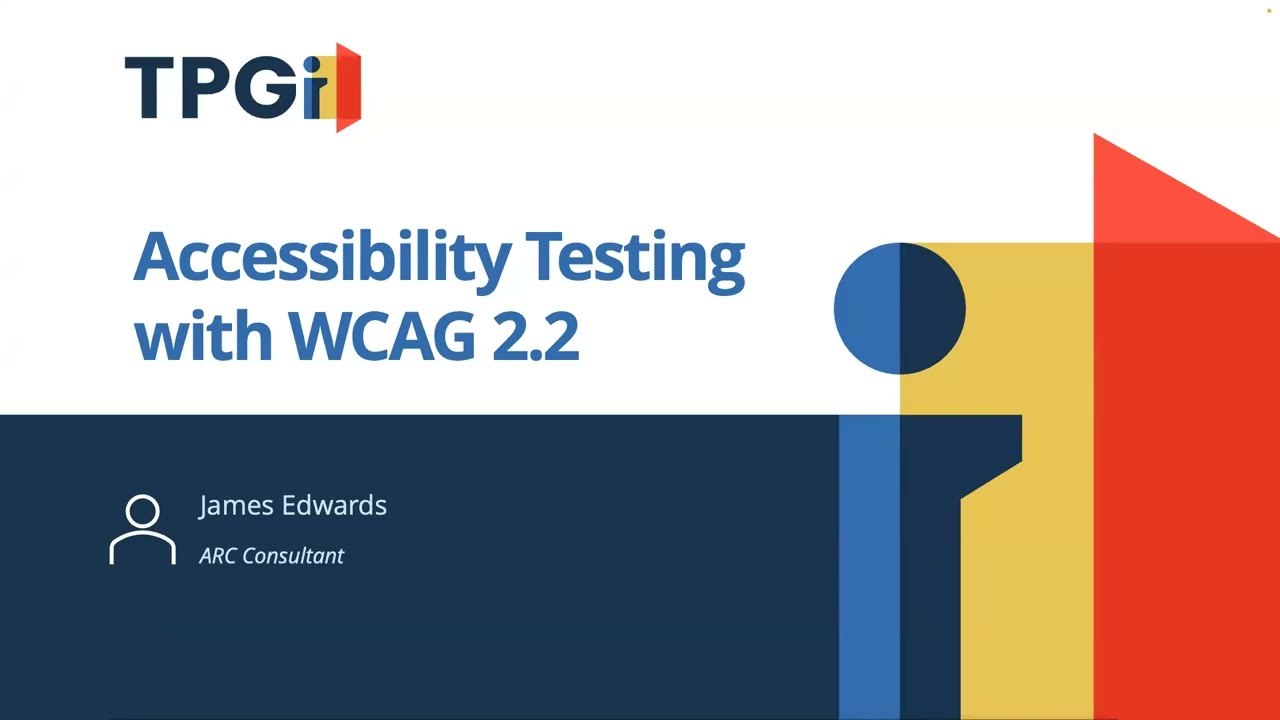 TPGi

Accessibility Testing with WCAG 2.2

James Edwards
ARC Consultant